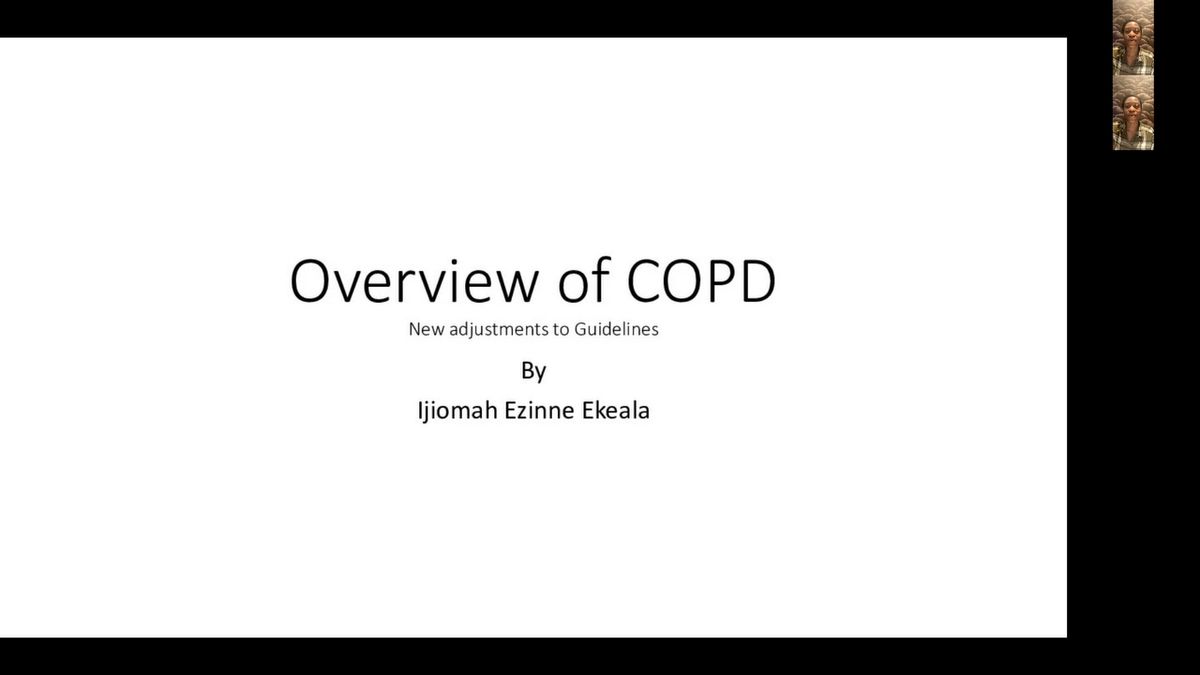 Overview of COPD

New adjustments to Guidelines

By

Ijiomah Ezinne Ekeala